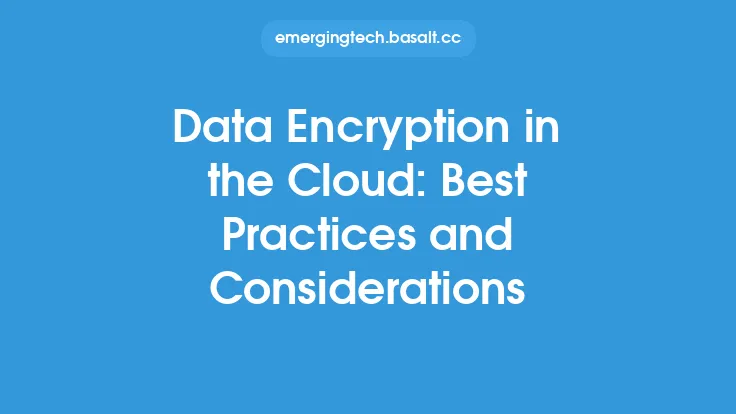 emergingtech.basalt.cc

Data Encryption in the Cloud: Best Practices and Considerations